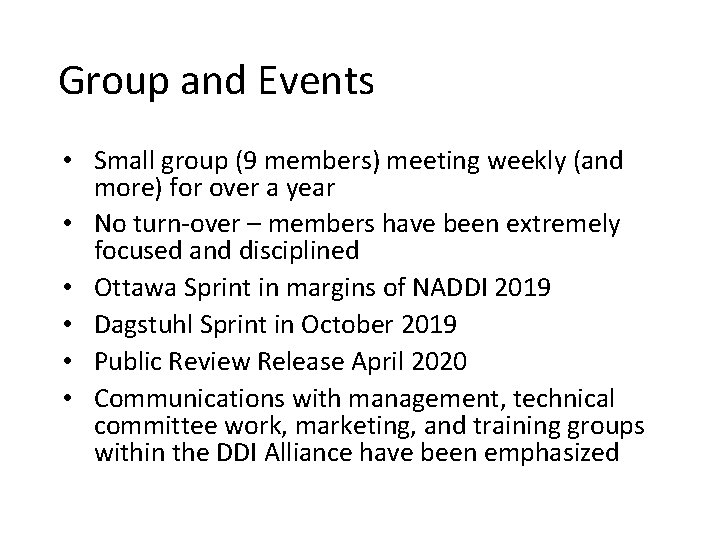 Group and Events

• Small group (9 members) meeting weekly (and more) for over a year
• No turn-over – members have been extremely focused and disciplined
• Ottawa Sprint in margins of NADDI 2019
• Dagstuhl Sprint in October 2019
• Public Review Release April 2020
• Communications with management, technical committee work, marketing, and training groups within the DDI Alliance have been emphasized